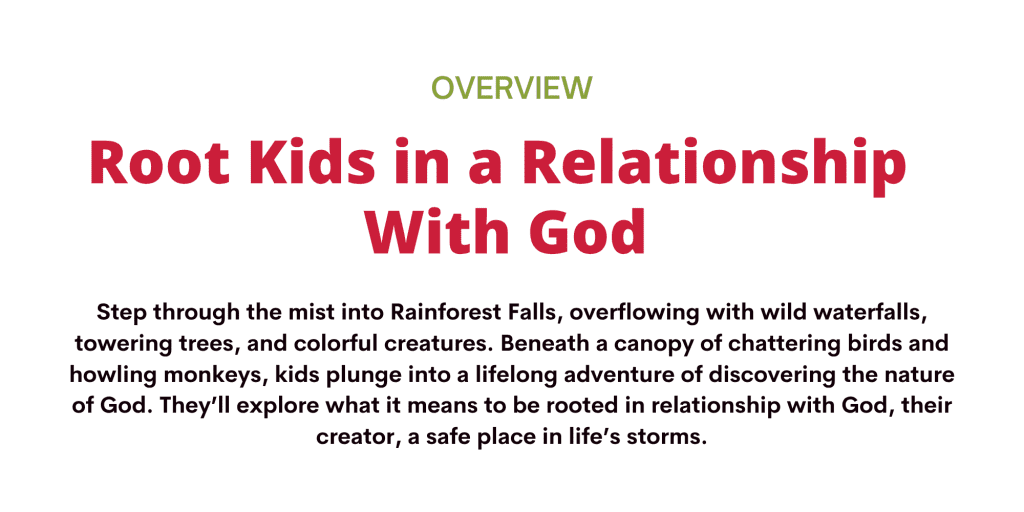 OVERVIEW

Root Kids in a Relationship With God

Step through the mist into Rainforest Falls, overflowing with wild waterfalls, towering trees, and colorful creatures. Beneath a canopy of chattering birds and howling monkeys, kids plunge into a lifelong adventure of discovering the nature of God. They'll explore what it means to be rooted in relationship with God, their creator, a safe place in life's storms.